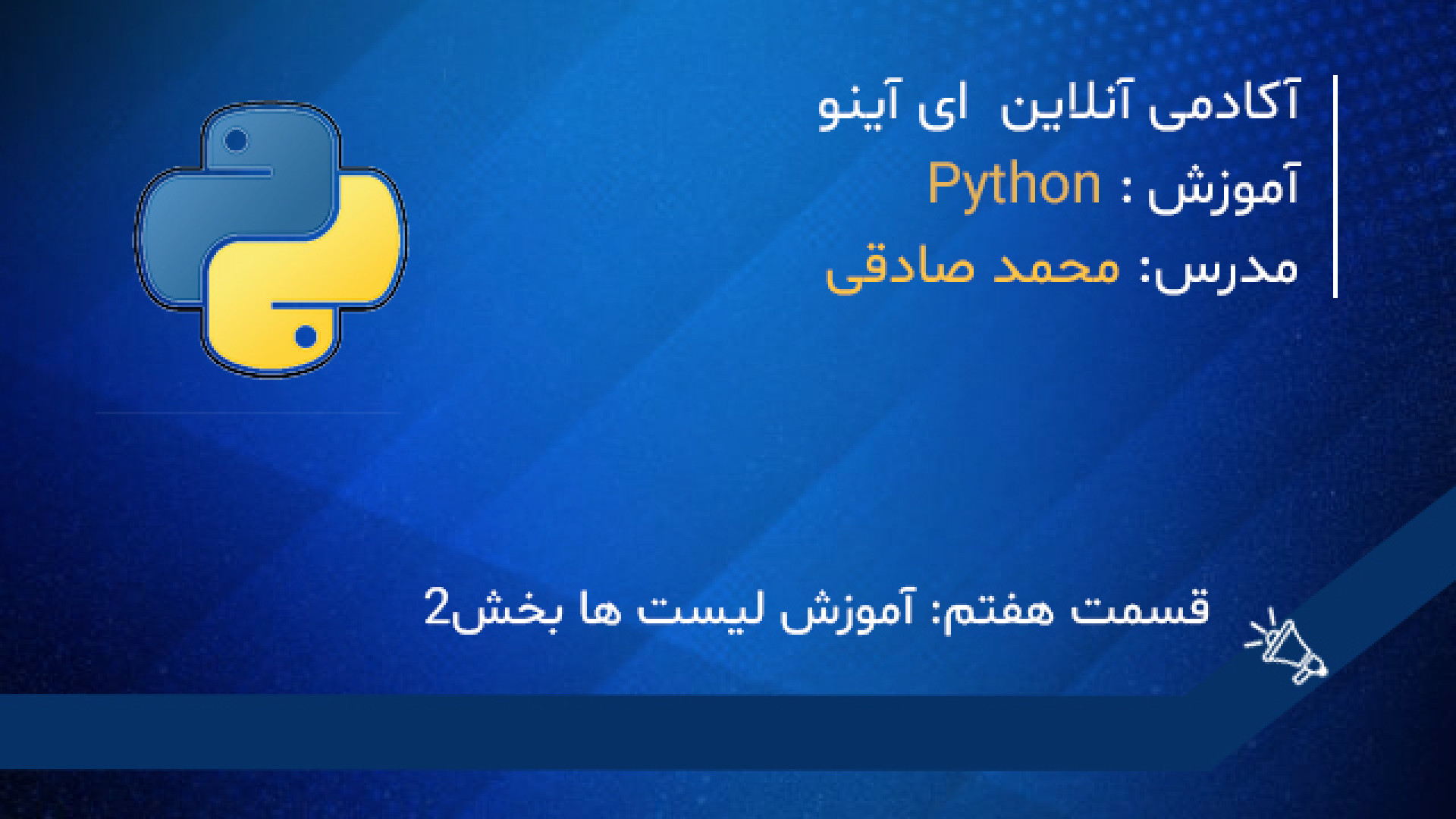 آکادمی آنلاین ای آینو
آموزش : Python
مدرس: محمد صادقی

قسمت هفتم: آموزش لیست ها بخش2